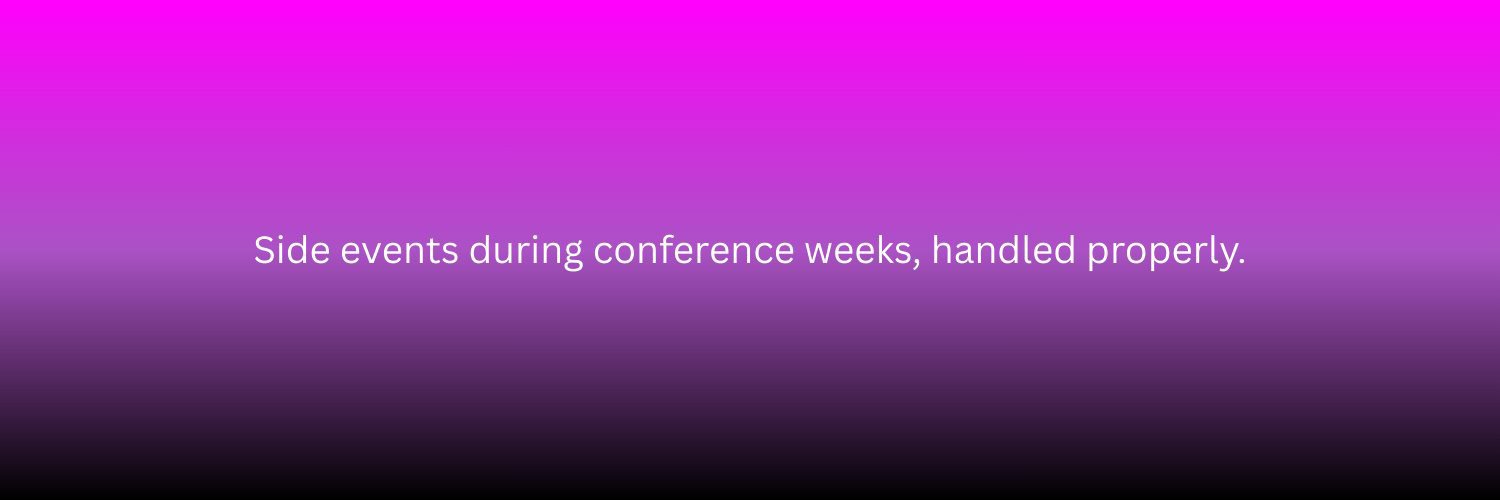 Side events during conference weeks, handled properly.